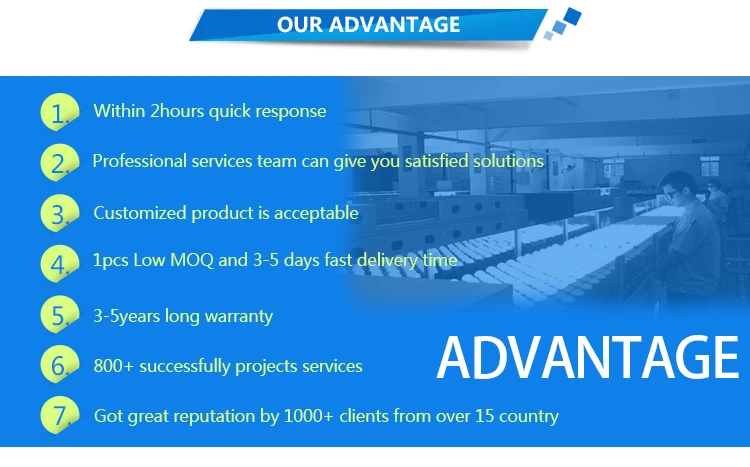 OUR ADVANTAGE

1. Within 2hours quick response

2. Professional services team can give you satisfied solutions

3. Customized product is acceptable

4. 1pcs Low MOQ and 3-5 days fast delivery time

5. 3-5years long warranty

6. 800+ successfully projects services

7. Got great reputation by 1000+ clients from over 15 country

ADVANTAGE